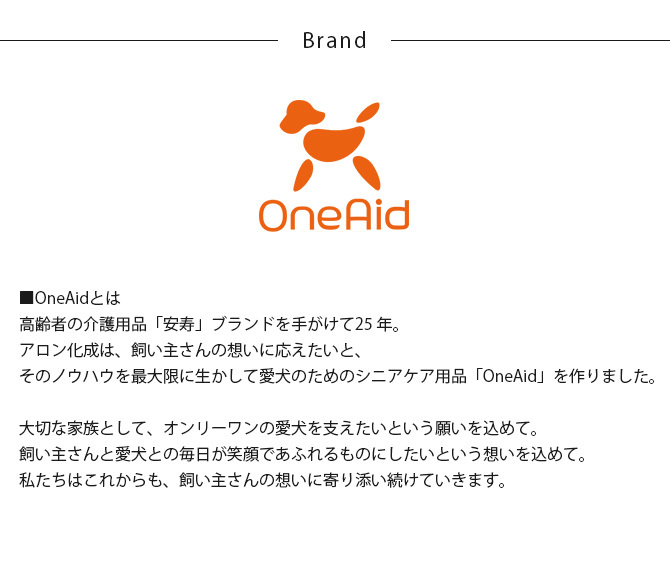 Brand

OneAid

■OneAidとは
高齢者の介護用品「安寿」ブランドを手がけて25 年。
アロン化成は、飼い主さんの想いに応えたいと、
そのノウハウを最大限に生かして愛犬のためのシニアケア用品「OneAid」を作りました。

大切な家族として、オンリーワンの愛犬を支えたいという願いを込めて。
飼い主さんと愛犬との毎日が笑顔であふれるものにしたいという想いを込めて。
私たちはこれからも、飼い主さんの想いに寄り添い続けていきます。